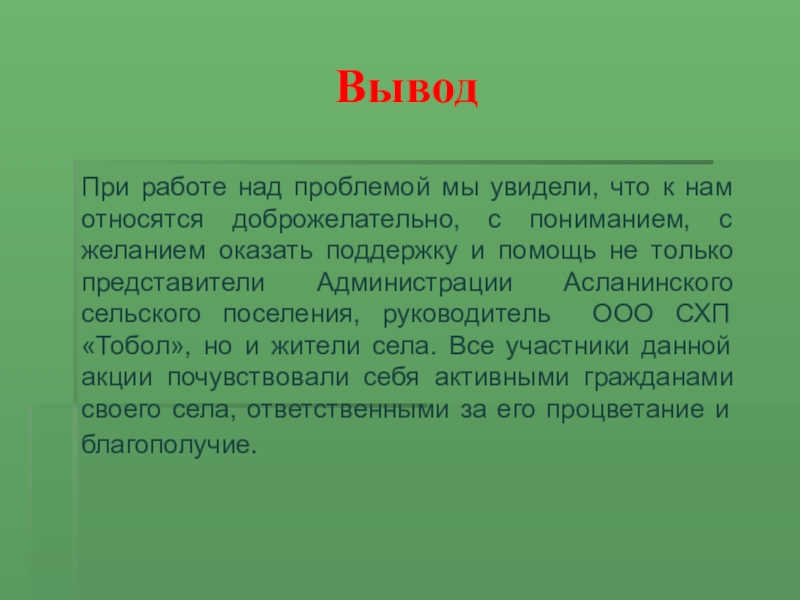 Вывод

При работе над проблемой мы увидели, что к нам относятся доброжелательно, с пониманием, с желанием оказать поддержку и помощь не только представители Администрации Асланинского сельского поселения, руководитель ООО СХП «Тобол», но и жители села. Все участники данной акции почувствовали себя активными гражданами своего села, ответственными за его процветание и благополучие.